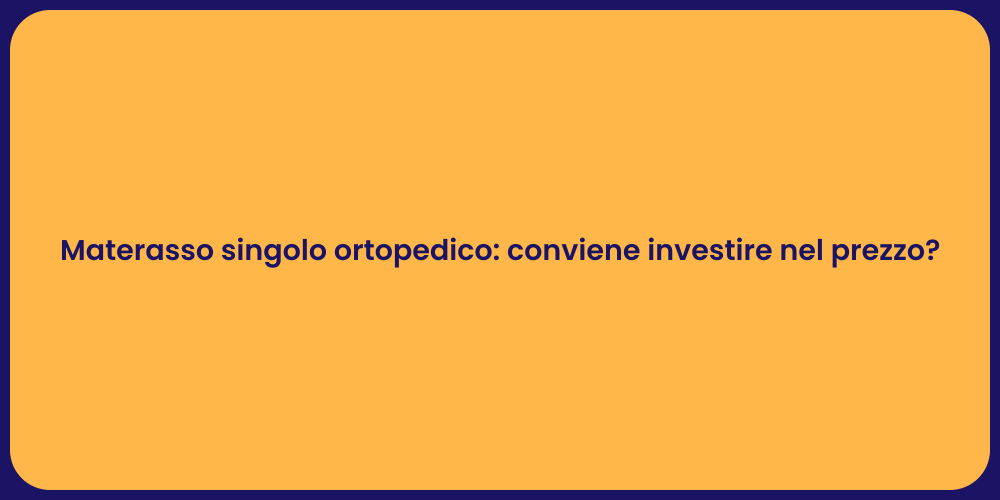 Materasso singolo ortopedico: conviene investire nel prezzo?